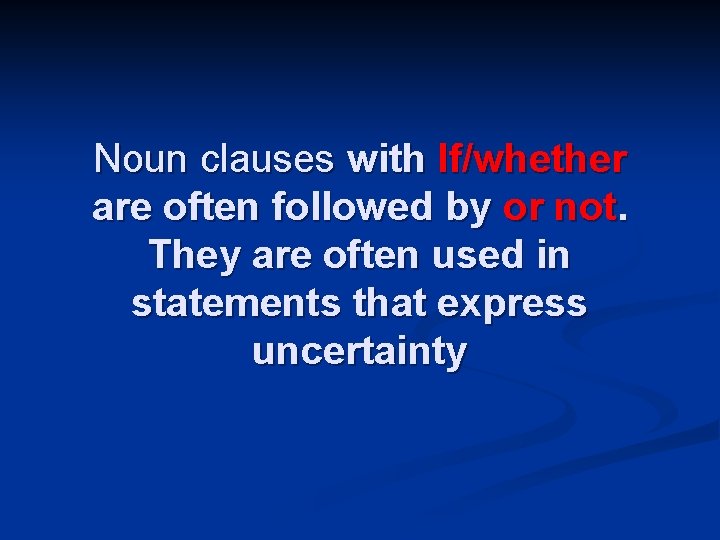 Noun clauses with If/whether are often followed by or not. They are often used in statements that express uncertainty